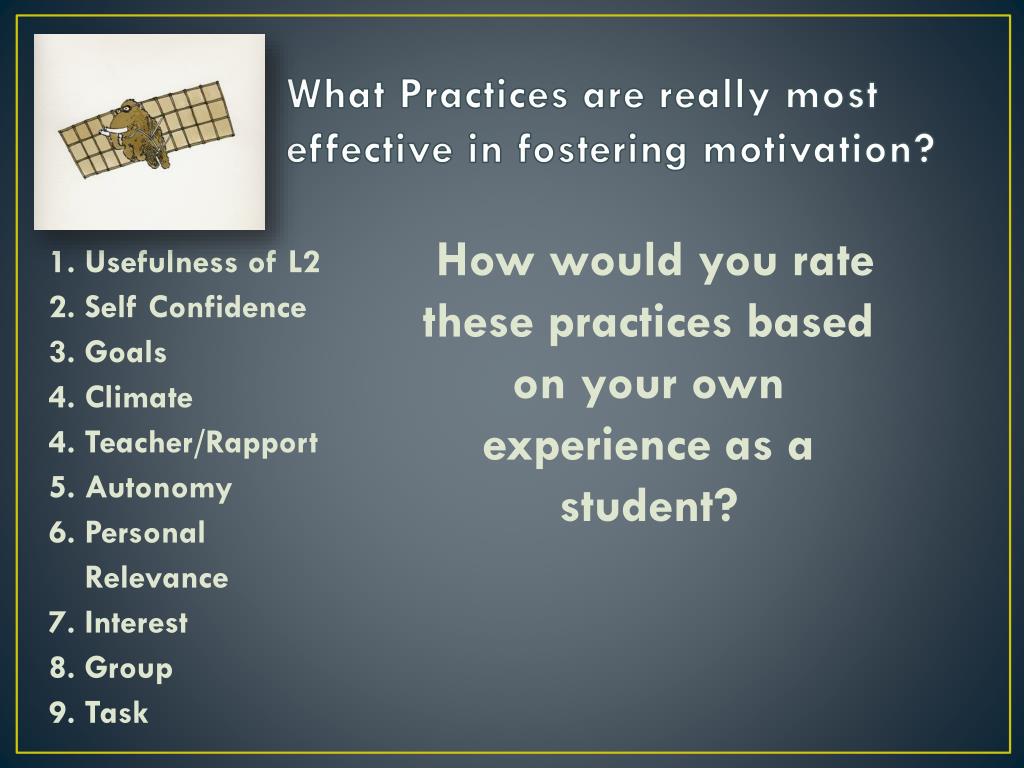 What Practices are really most effective in fostering motivation?

1. Usefulness of L2
2. Self Confidence
3. Goals
4. Climate
4. Teacher/Rapport
5. Autonomy
6. Personal Relevance
7. Interest
8. Group
9. Task

How would you rate these practices based on your own experience as a student?